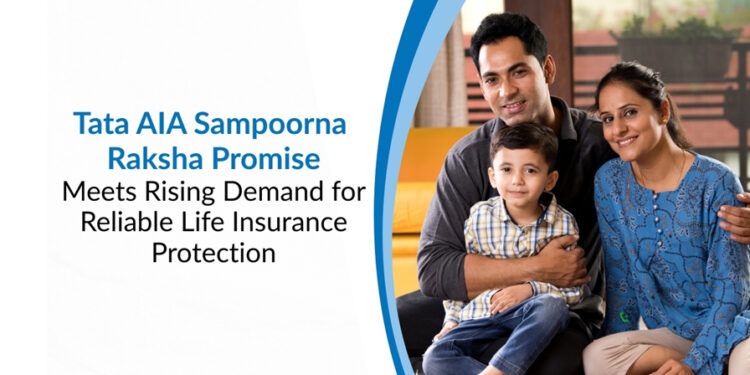 Tata AIA Sampoorna Raksha Promise
Meets Rising Demand for Reliable Life Insurance Protection